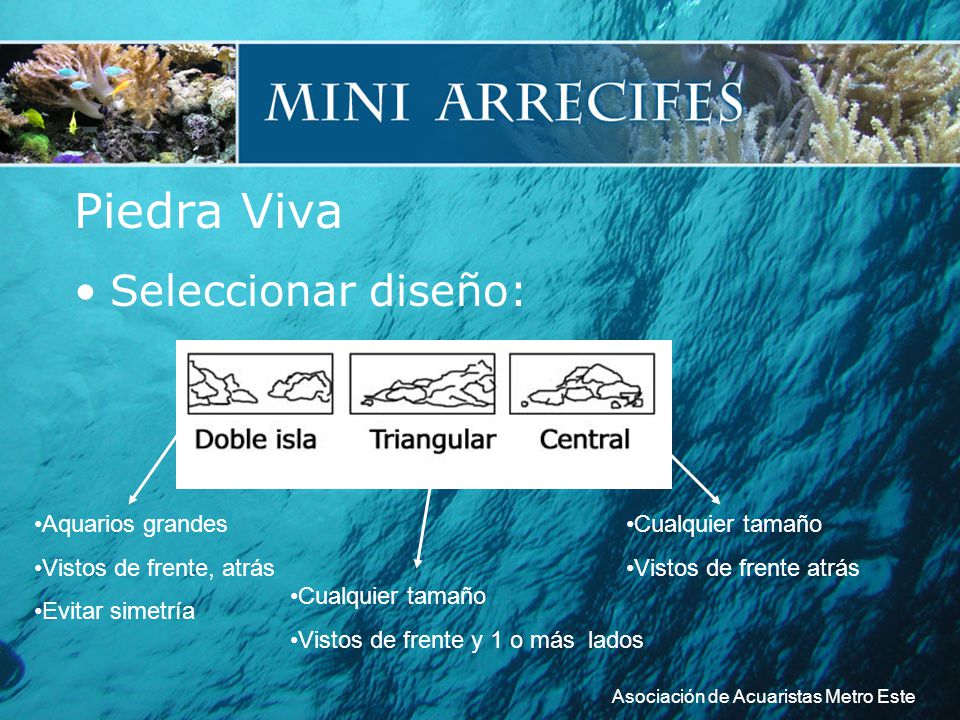 MINI ARRECIFES

Piedra Viva

• Seleccionar diseño:

Doble isla Triangular Central

•Aquarios grandes
•Vistos de frente, atrás
•Evitar simetría

•Cualquier tamaño
•Vistos de frente y 1 o más lados

•Cualquier tamaño
•Vistos de frente atrás

Asociación de Acuaristas Metro Este